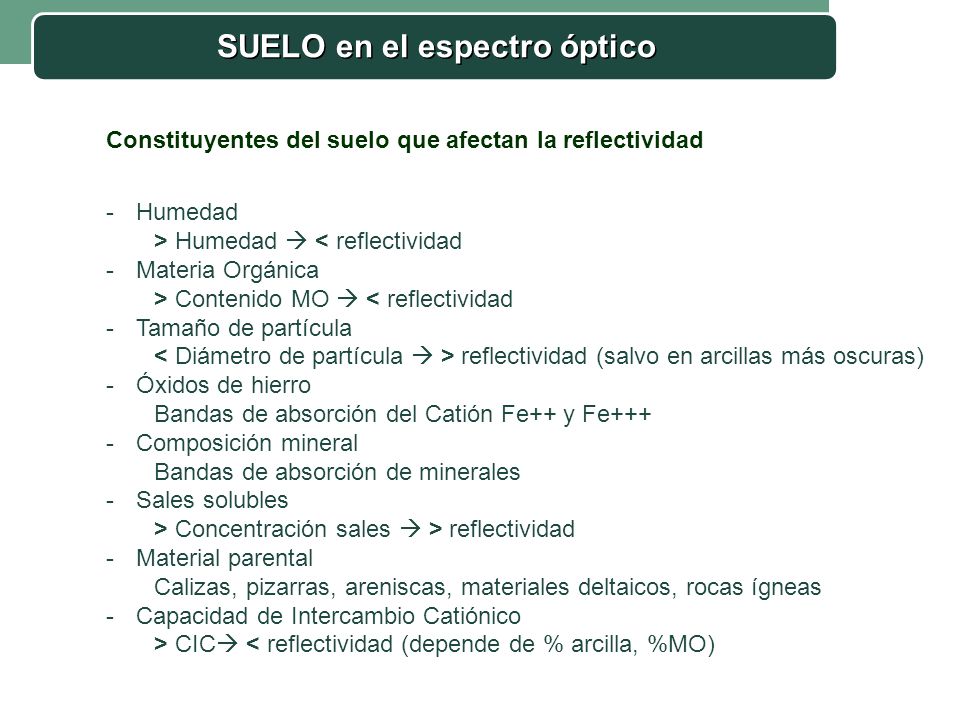 SUELO en el espectro óptico

Constituyentes del suelo que afectan la reflectividad

- Humedad
> Humedad → < reflectividad
- Materia Orgánica
> Contenido MO → < reflectividad
- Tamaño de partícula
< Diámetro de partícula → > reflectividad (salvo en arcillas más oscuras)
- Óxidos de hierro
Bandas de absorción del Catión Fe++ y Fe+++
- Composición mineral
Bandas de absorción de minerales
- Sales solubles
> Concentración sales → > reflectividad
- Material parental
Calizas, pizarras, areniscas, materiales deltaicos, rocas ígneas
- Capacidad de Intercambio Catiónico
> CIC→ < reflectividad (depende de % arcilla, %MO)